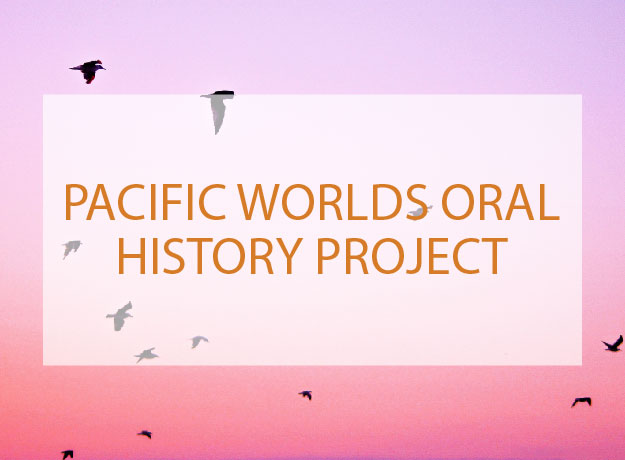 PACIFIC WORLDS ORAL HISTORY PROJECT